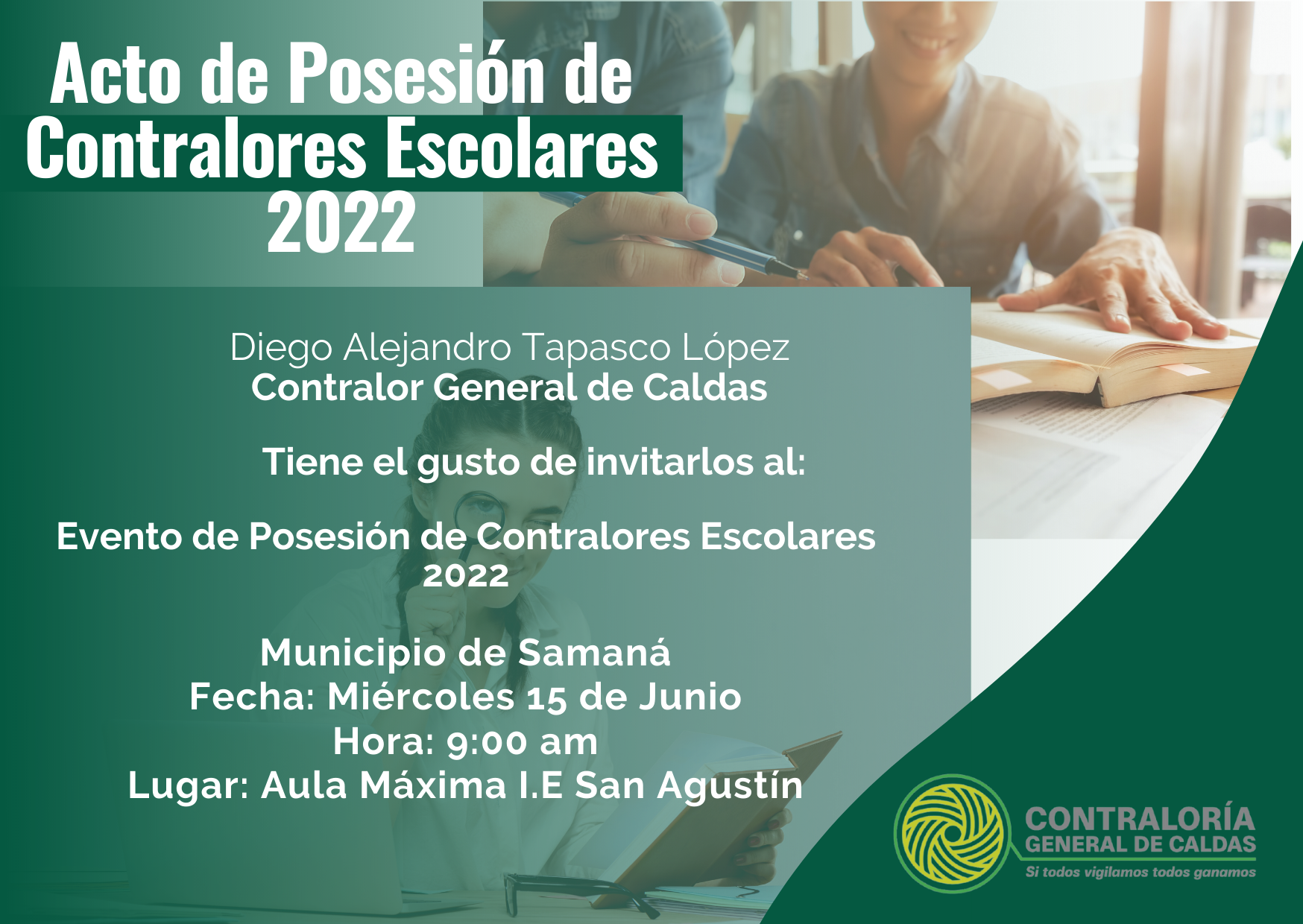 Acto de Posesión de Contralores Escolares 2022

Diego Alejandro Tapasco López
Contralor General de Caldas

Tiene el gusto de invitarlos al:

Evento de Posesión de Contralores Escolares 2022

Municipio de Samaná
Fecha: Miércoles 15 de Junio
Hora: 9:00 am
Lugar: Aula Máxima I.E San Agustín

CONTRALORÍA
GENERAL DE CALDAS
Si todos vigilamos todos ganamos